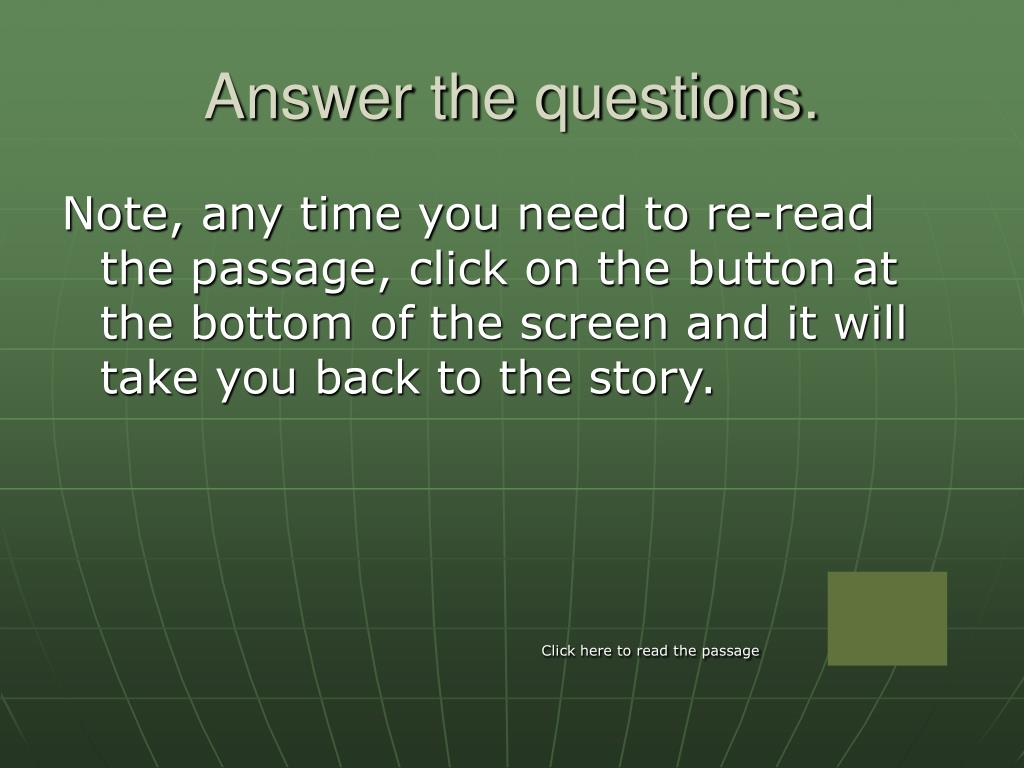 Answer the questions.

Note, any time you need to re-read the passage, click on the button at the bottom of the screen and it will take you back to the story.

Click here to read the passage